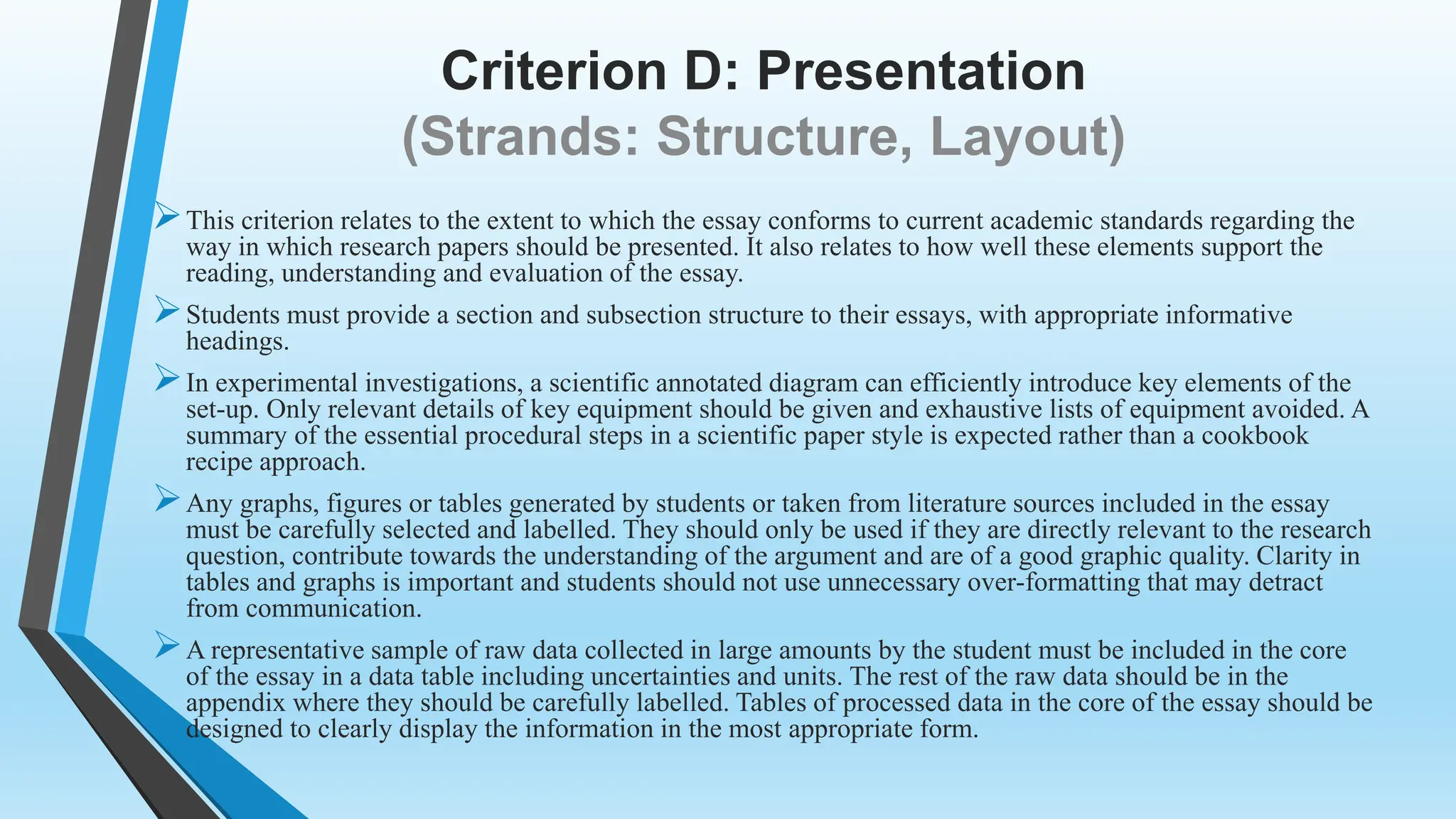 Criterion D: Presentation
(Strands: Structure, Layout)

➢ This criterion relates to the extent to which the essay conforms to current academic standards regarding the way in which research papers should be presented. It also relates to how well these elements support the reading, understanding and evaluation of the essay.

➢ Students must provide a section and subsection structure to their essays, with appropriate informative headings.

➢ In experimental investigations, a scientific annotated diagram can efficiently introduce key elements of the set-up. Only relevant details of key equipment should be given and exhaustive lists of equipment avoided. A summary of the essential procedural steps in a scientific paper style is expected rather than a cookbook recipe approach.

➢ Any graphs, figures or tables generated by students or taken from literature sources included in the essay must be carefully selected and labelled. They should only be used if they are directly relevant to the research question, contribute towards the understanding of the argument and are of a good graphic quality. Clarity in tables and graphs is important and students should not use unnecessary over-formatting that may detract from communication.

➢ A representative sample of raw data collected in large amounts by the student must be included in the core of the essay in a data table including uncertainties and units. The rest of the raw data should be in the appendix where they should be carefully labelled. Tables of processed data in the core of the essay should be designed to clearly display the information in the most appropriate form.